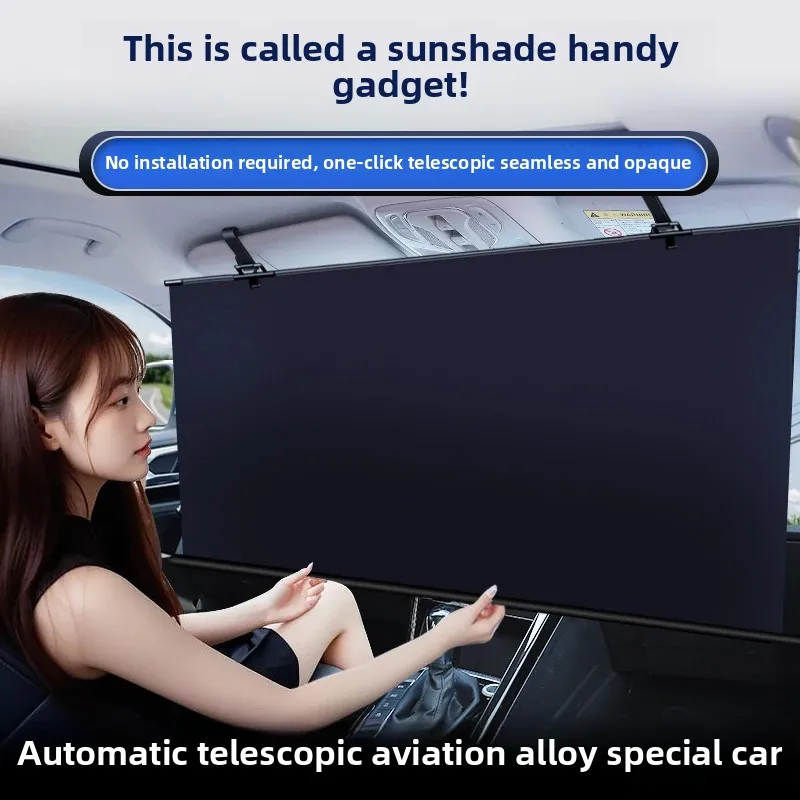 This is called a sunshade handy gadget!

No installation required, one-click telescopic seamless and opaque

WARNING

Automatic telescopic aviation alloy special car